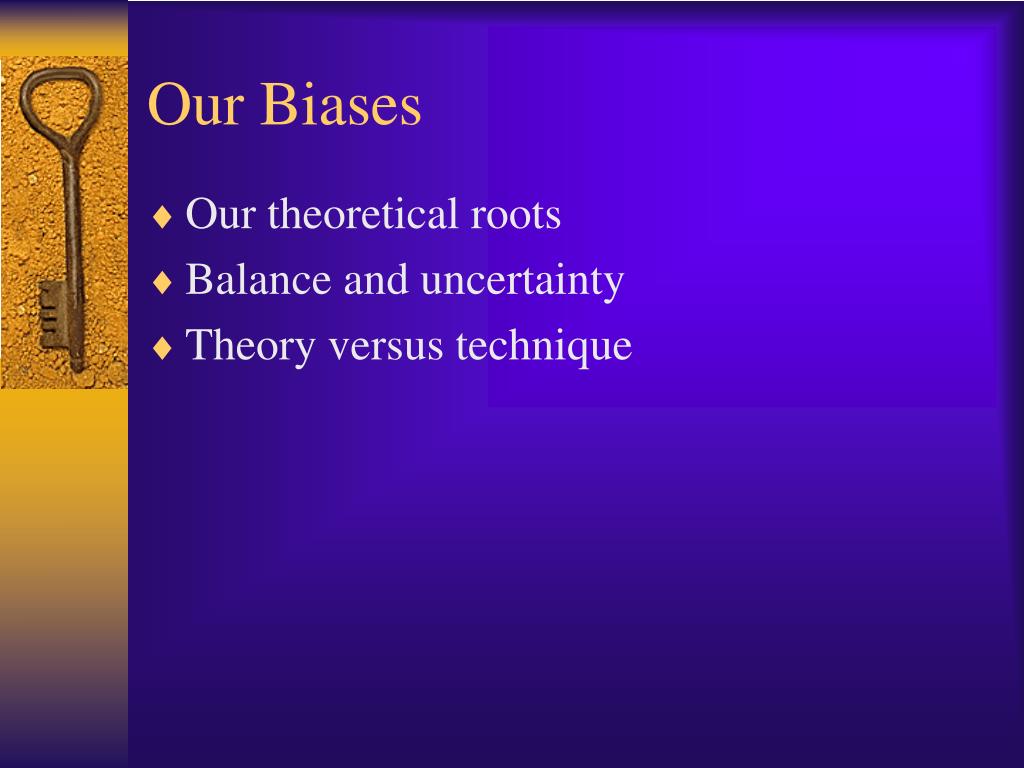 Our Biases

♦ Our theoretical roots
♦ Balance and uncertainty
♦ Theory versus technique